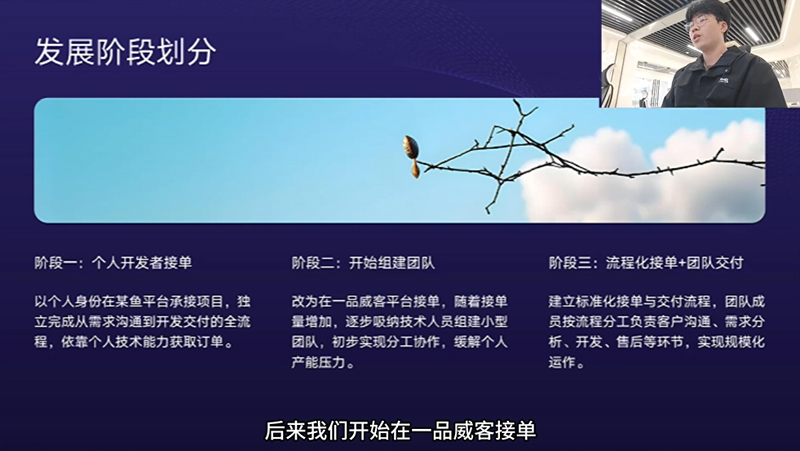 发展阶段划分

阶段一：个人开发者接单

以个人身份在某鱼平台承接项目，独立完成从需求沟通到开发交付的全流程，依靠个人技术能力获取订单。

阶段二：开始组建团队

改为在一品威客平台接单，随着接单量增加，逐步吸纳技术人员组建小型团队，初步实现分工协作，缓解个人产能压力。

阶段三：流程化接单+团队交付

建立标准化接单与交付流程，团队成员按流程分工负责客户沟通、需求分析、开发、售后等环节，实现规模化运作。

后来我们开始在一品威客接单